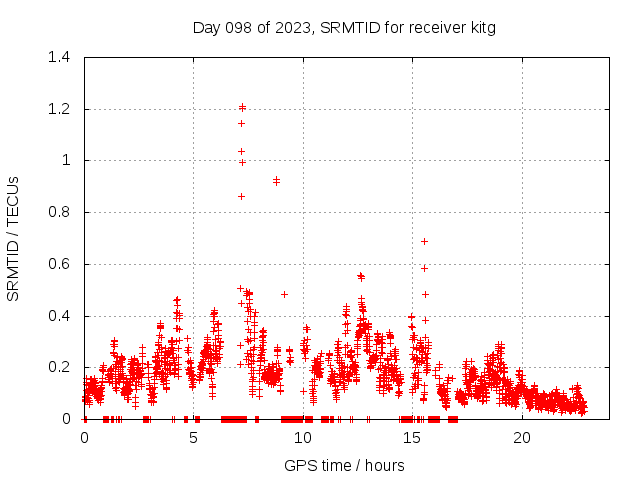 Day 098 of 2023, SRMTID for receiver kitg

SRMTID / TECUs

1.4
1.2
1
0.8
0.6
0.4
0.2
0

0
5
10
15
20

GPS time / hours